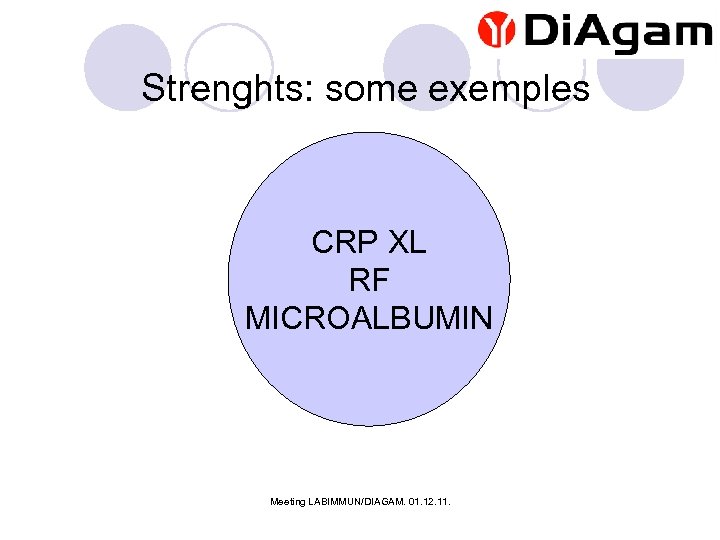 DiAgam

Strenghts: some exemples

CRP XL
RF
MICROALBUMIN

Meeting LABIMMUN/DIAGAM. 01.12.11.